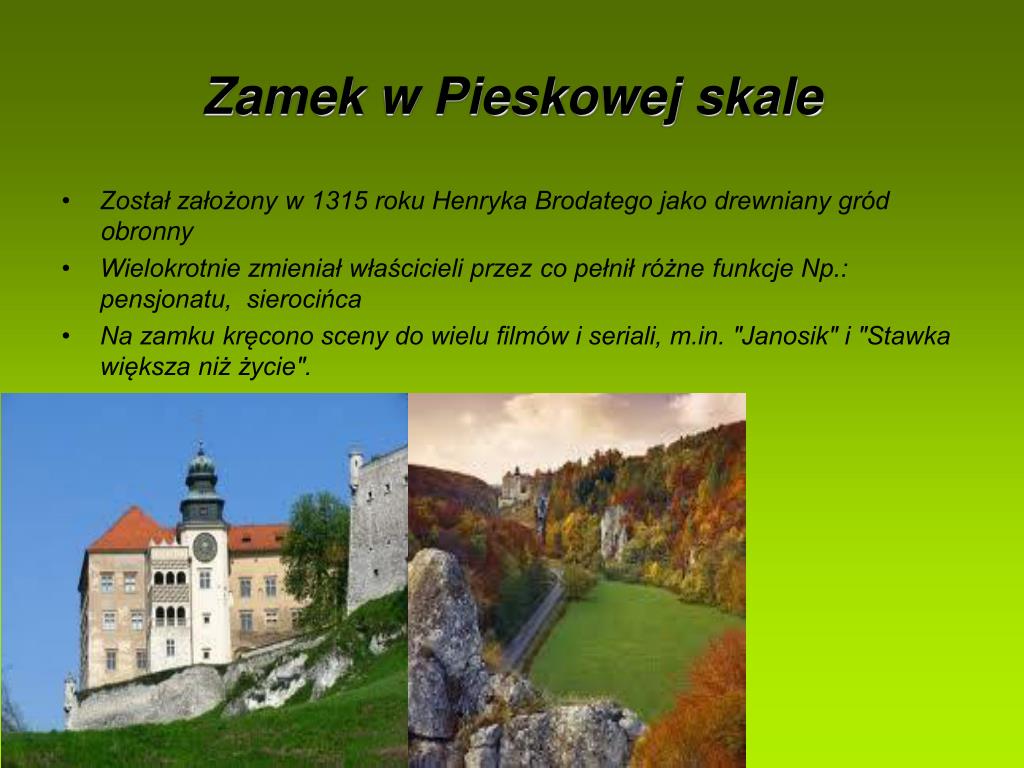 Zamek w Pieskowej skale

• Został założony w 1315 roku Henryka Brodatego jako drewniany gród obronny
• Wielokrotnie zmieniał właścicieli przez co pełnił różne funkcje Np.: pensjonatu, sierocińca
• Na zamku kręcono sceny do wielu filmów i seriali, m.in. "Janosik" i "Stawka większa niż życie".